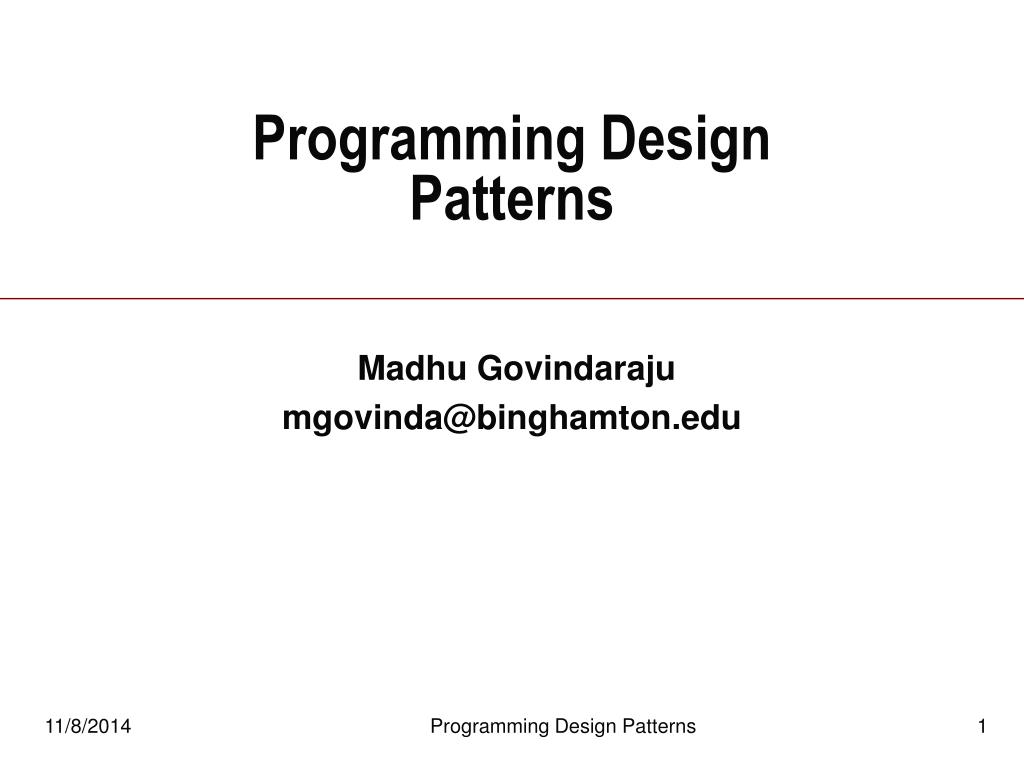 Programming Design Patterns

Madhu Govindaraju
mgovinda@binghamton.edu

11/8/2014

Programming Design Patterns

1